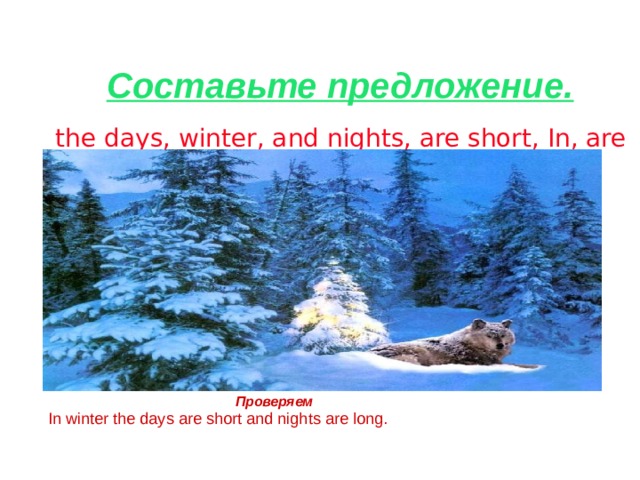 Составьте предложение.

the days, winter, and nights, are short, In, are

Проверяем
In winter the days are short and nights are long.